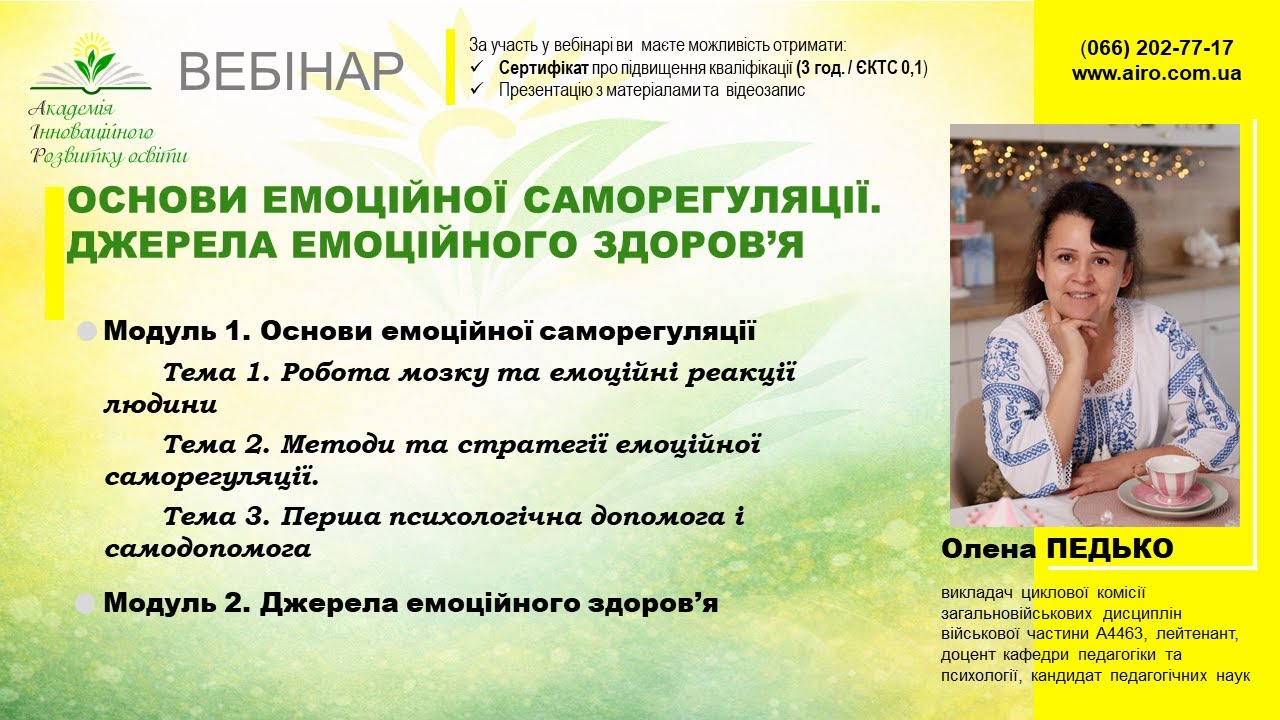 Академія Інноваційного Розвитку освіти

ВЕБІНАР

За участь у вебінарі ви маєте можливість отримати:
✓ Сертифікат про підвищення кваліфікації (3 год. / ЄКТС 0,1)
✓ Презентацію з матеріалами та відеозапис

(066) 202-77-17
www.airo.com.ua

ОСНОВИ ЕМОЦІЙНОЇ САМОРЕГУЛЯЦІЇ. ДЖЕРЕЛА ЕМОЦІЙНОГО ЗДОРОВ'Я

Модуль 1. Основи емоційної саморегуляції

Тема 1. Робота мозку та емоційні реакції людини

Тема 2. Методи та стратегії емоційної саморегуляції.

Тема 3. Перша психологічна допомога і самодопомога

Модуль 2. Джерела емоційного здоров'я

Олена ПЕДЬКО

викладач циклової комісії загальновійськових дисциплін військової частини А4463, лейтенант, доцент кафедри педагогіки та психології, кандидат педагогічних наук